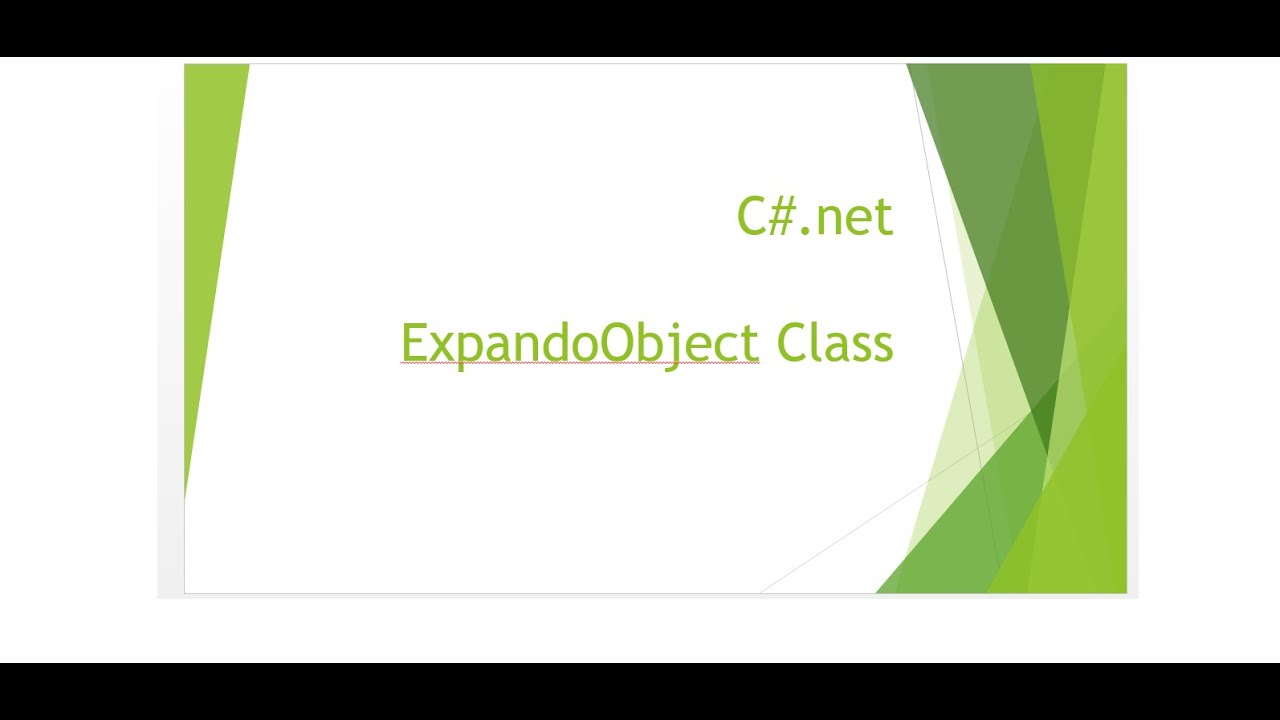 C#.net

ExpandoObject Class